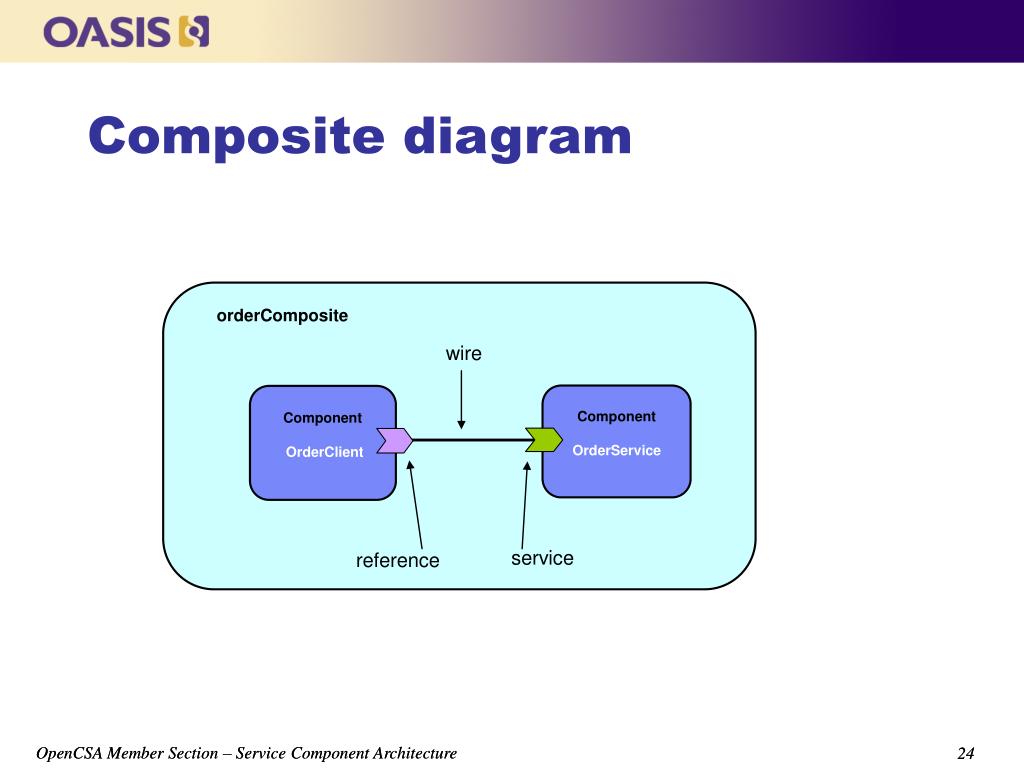 OASIS

Composite diagram

orderComposite

wire

Component

OrderClient

Component

OrderService

reference

service

OpenCSA Member Section – Service Component Architecture

24